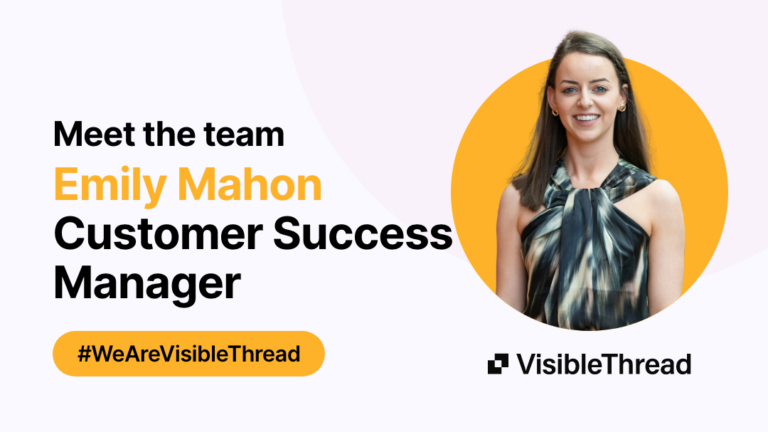 Meet the team
Emily Mahon
Customer Success Manager

#WeAreVisibleThread

VisibleThread